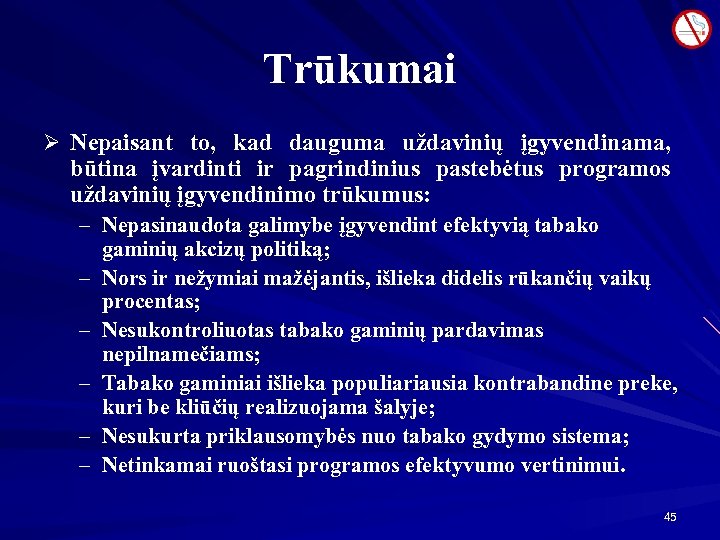 Trūkumai

➢ Nepaisant to, kad dauguma uždavinių įgyvendinama, būtina įvardinti ir pagrindinius pastebėtus programos uždavinių įgyvendinimo trūkumus:

– Nepasinaudota galimybe įgyvendint efektyvią tabako gaminių akcizų politiką;

– Nors ir nežymiai mažėjantis, išlieka didelis rūkančių vaikų procentas;

– Nesukontroliuotas tabako gaminių pardavimas nepilnamečiams;

– Tabako gaminiai išlieka populiariausia kontrabandine preke, kuri be kliūčių realizuojama šalyje;

– Nesukurta priklausomybės nuo tabako gydymo sistema;

– Netinkamai ruoštasi programos efektyvumo vertinimui.

45